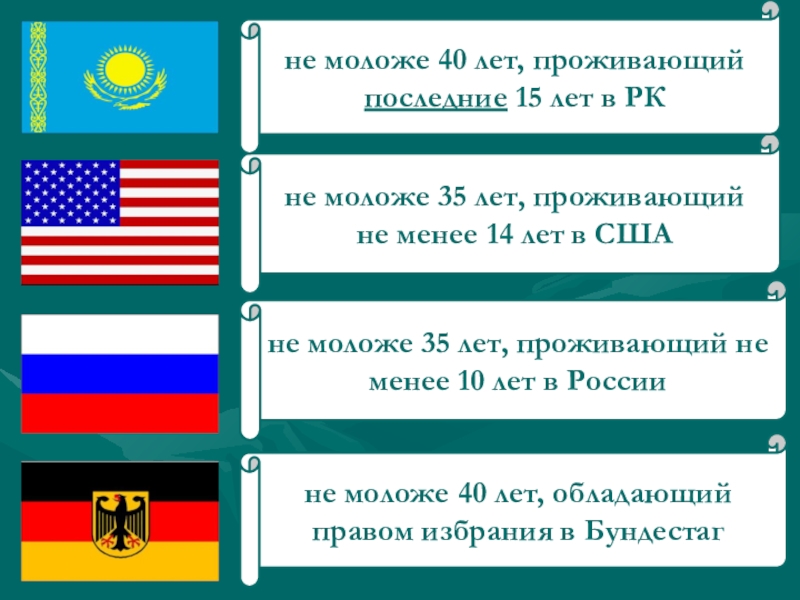 не моложе 40 лет, проживающий последние 15 лет в РК

не моложе 35 лет, проживающий не менее 14 лет в США

не моложе 35 лет, проживающий не менее 10 лет в России

не моложе 40 лет, обладающий правом избрания в Бундестаг